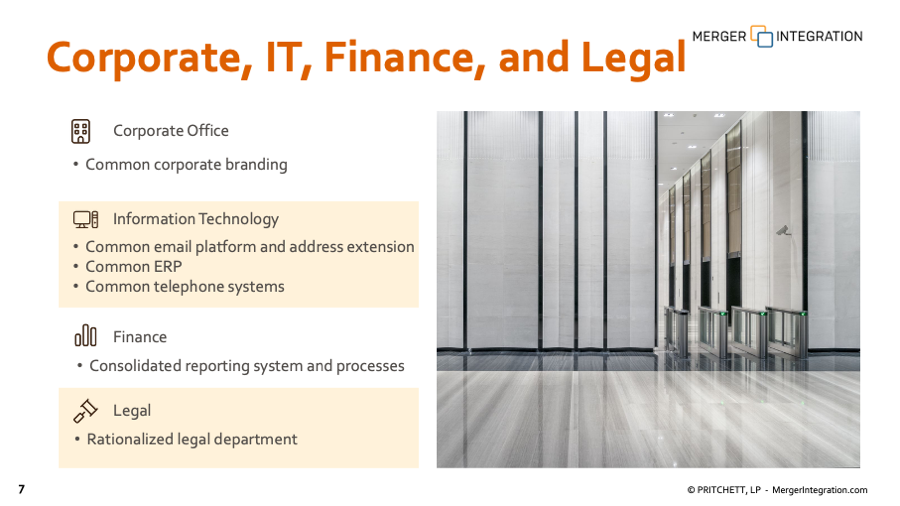 Corporate, IT, Finance, and Legal

MERGER INTEGRATION

Corporate Office

• Common corporate branding

Information Technology

• Common email platform and address extension
• Common ERP
• Common telephone systems

Finance

• Consolidated reporting system and processes

Legal

• Rationalized legal department

7

© PRITCHETT, LP - MergerIntegration.com